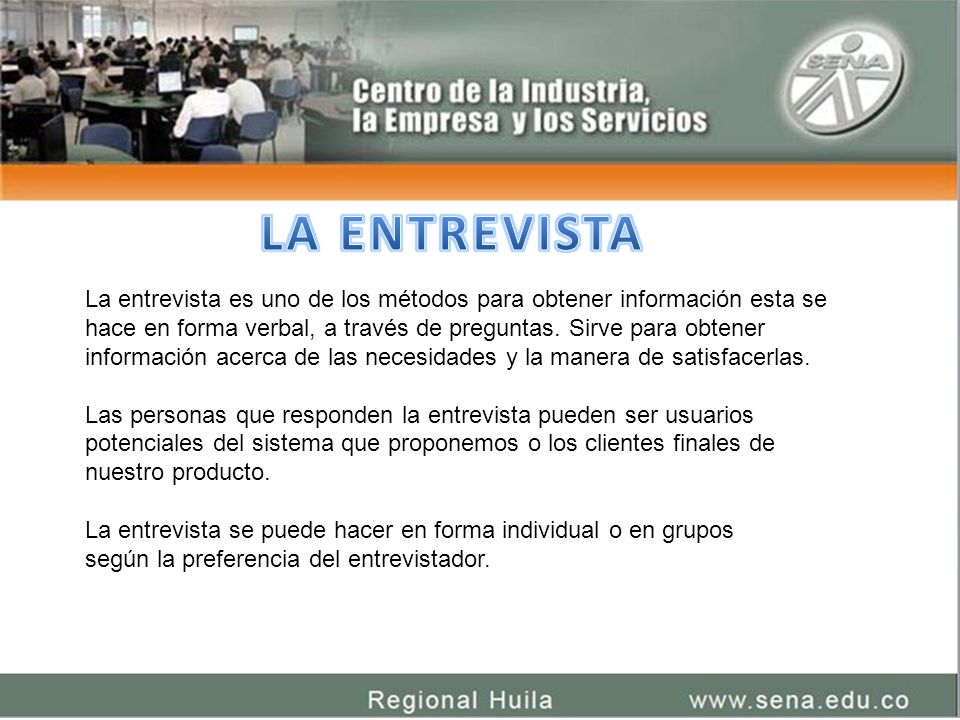 Centro de la Industria, la Empresa y los Servicios

SENA

LA ENTREVISTA

La entrevista es uno de los métodos para obtener información esta se hace en forma verbal, a través de preguntas. Sirve para obtener información acerca de las necesidades y la manera de satisfacerlas.

Las personas que responden la entrevista pueden ser usuarios potenciales del sistema que proponemos o los clientes finales de nuestro producto.

La entrevista se puede hacer en forma individual o en grupos según la preferencia del entrevistador.

Regional Huila

www.sena.edu.co